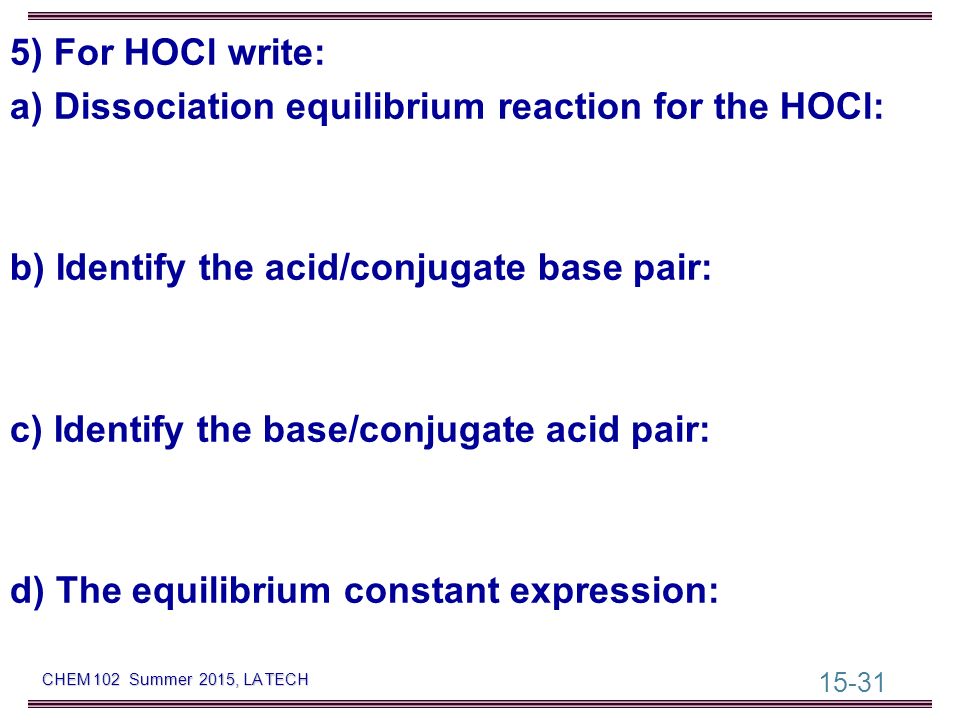 5) For HOCl write:

a) Dissociation equilibrium reaction for the HOCl:

b) Identify the acid/conjugate base pair:

c) Identify the base/conjugate acid pair:

d) The equilibrium constant expression:

CHEM 102 Summer 2015, LA TECH

15-31